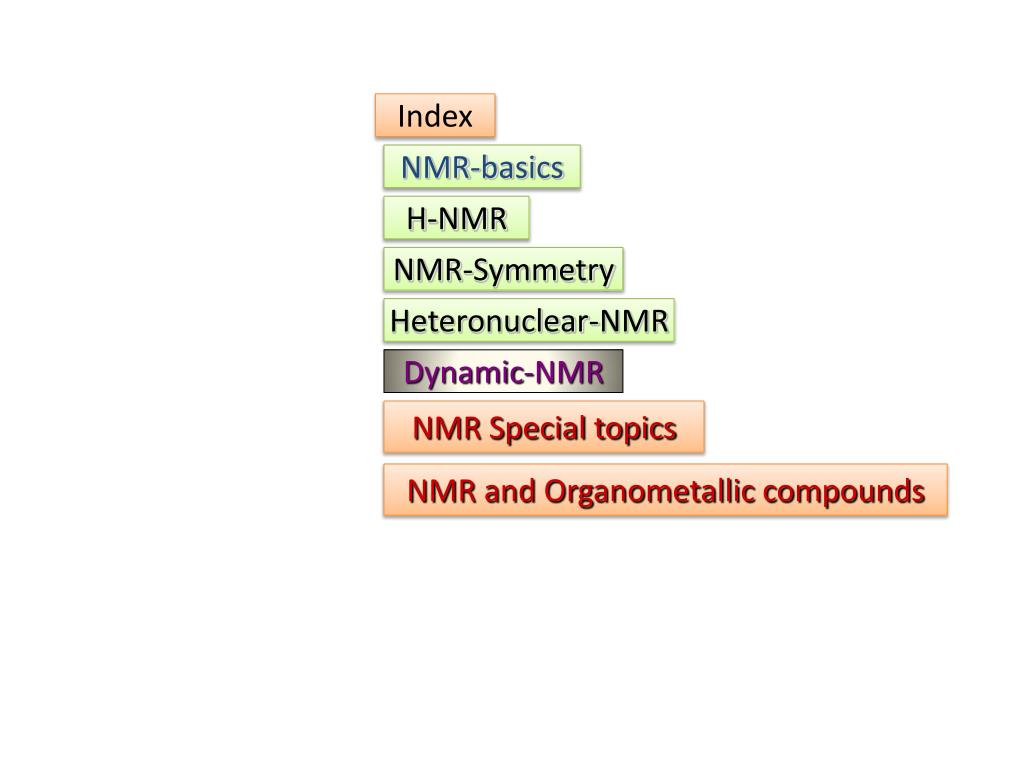 Index

NMR-basics

H-NMR

NMR-Symmetry

Heteronuclear-NMR

Dynamic-NMR

NMR Special topics

NMR and Organometallic compounds